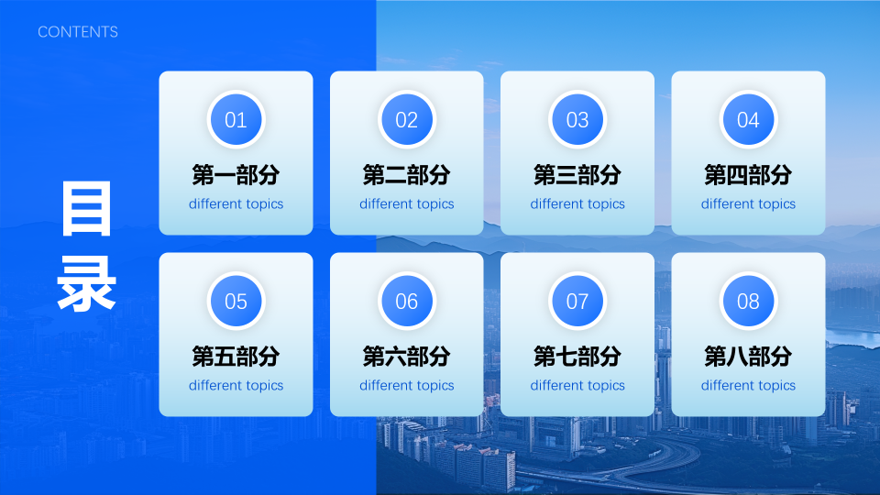 CONTENTS

目录

01
第一部分
different topics

02
第二部分
different topics

03
第三部分
different topics

04
第四部分
different topics

05
第五部分
different topics

06
第六部分
different topics

07
第七部分
different topics

08
第八部分
different topics